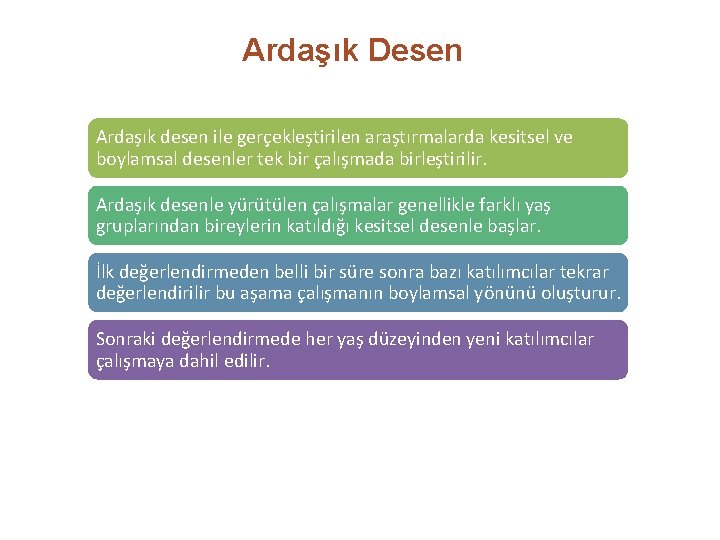 Ardaşık Desen

Ardaşık desen ile gerçekleştirilen araştırmalarda kesitsel ve boylamsal desenler tek bir çalışmada birleştirilir.

Ardaşık desenle yürütülen çalışmalar genellikle farklı yaş gruplarından bireylerin katıldığı kesitsel desenle başlar.

İlk değerlendirmeden belli bir süre sonra bazı katılımcılar tekrar değerlendirilir bu aşama çalışmanın boylamsal yönünü oluşturur.

Sonraki değerlendirmede her yaş düzeyinden yeni katılımcılar çalışmaya dahil edilir.